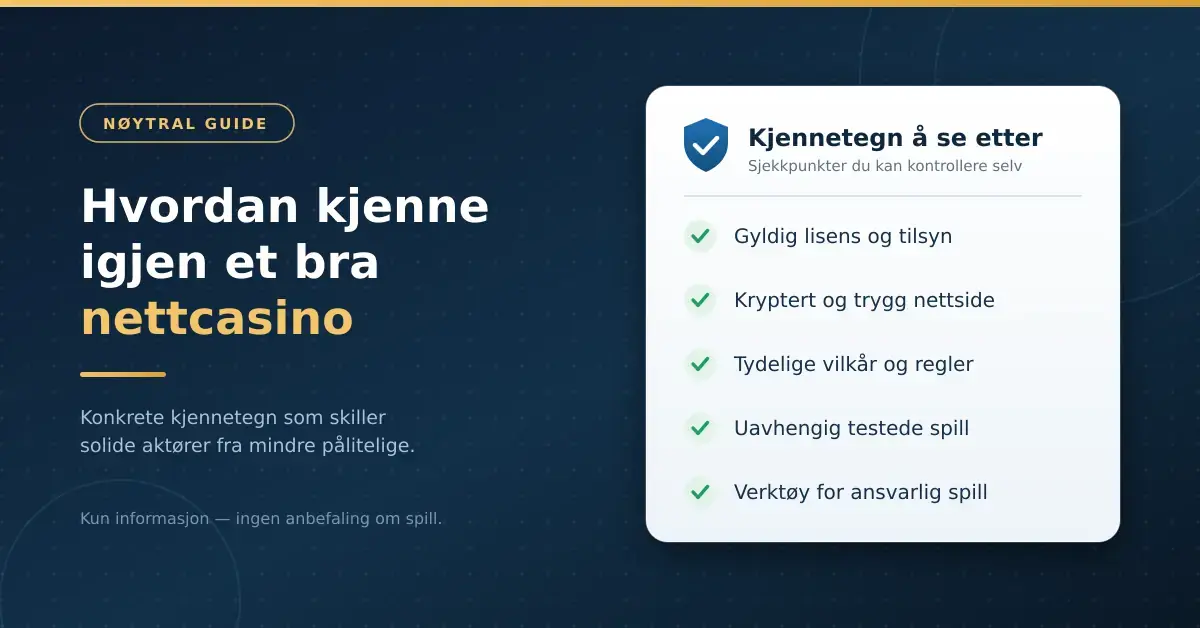 NØYTRAL GUIDE

Hvordan kjenne igjen et bra nettcasino

Konkrete kjennetegn som skiller solide aktører fra mindre pålitelige.

Kun informasjon — ingen anbefaling om spill.

Kjennetegn å se etter
Sjekkpunkter du kan kontrollere selv

Gyldig lisens og tilsyn

Kryptert og trygg nettside

Tydelige vilkår og regler

Uavhengig testede spill

Verktøy for ansvarlig spill